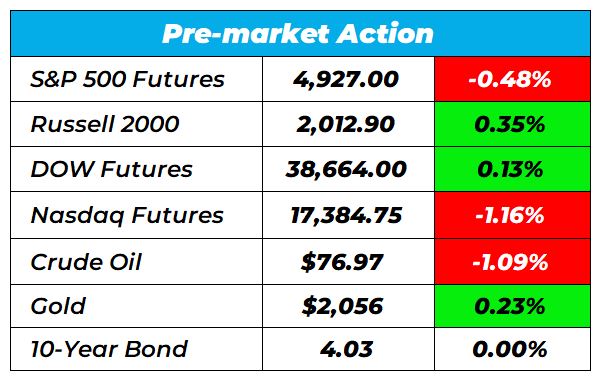 | Pre-market Action | | |
|---|---|---|
| S&P 500 Futures | 4,927.00 | -0.48% |
| Russell 2000 | 2,012.90 | 0.35% |
| DOW Futures | 38,664.00 | 0.13% |
| Nasdaq Futures | 17,384.75 | -1.16% |
| Crude Oil | \$76.97 | -1.09% |
| Gold | \$2,056 | 0.23% |
| 10-Year Bond | 4.03 | 0.00% |